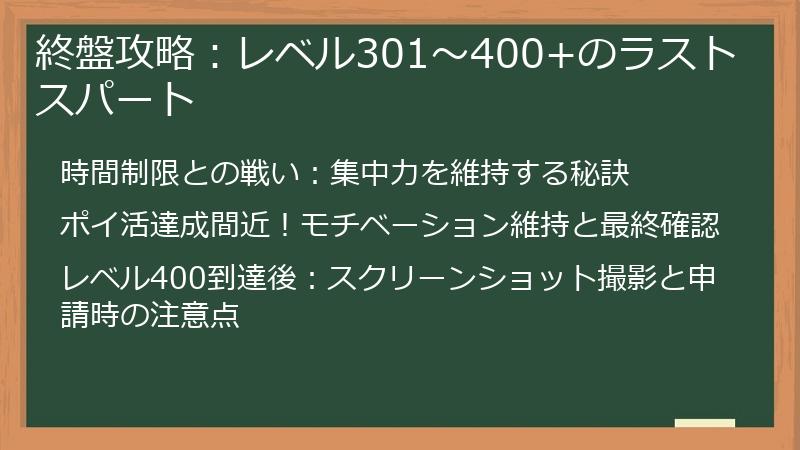 終盤攻略：レベル301～400+のラストスパート

時間制限との戦い：集中力を維持する秘訣

ポイ活達成間近！モチベーション維持と最終確認

レベル400到達後：スクリーンショット撮影と申請時の注意点